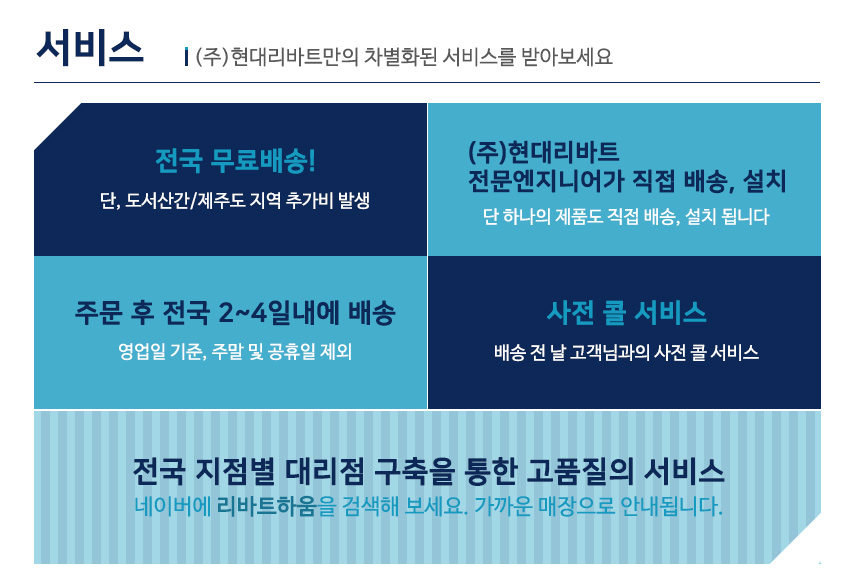 서비스

(주)현대리바트만의 차별화된 서비스를 받아보세요

전국 무료배송!

단, 도서산간/제주도 지역 추가비 발생

(주)현대리바트 전문엔지니어가 직접 배송, 설치

단 하나의 제품도 직접 배송, 설치 됩니다

주문 후 전국 2~4일내에 배송

영업일 기준, 주말 및 공휴일 제외

사전 콜 서비스

배송 전 날 고객님과의 사전 콜 서비스

전국 지점별 대리점 구축을 통한 고품질의 서비스

네이버에 리바트하움을 검색해 보세요. 가까운 매장으로 안내됩니다.